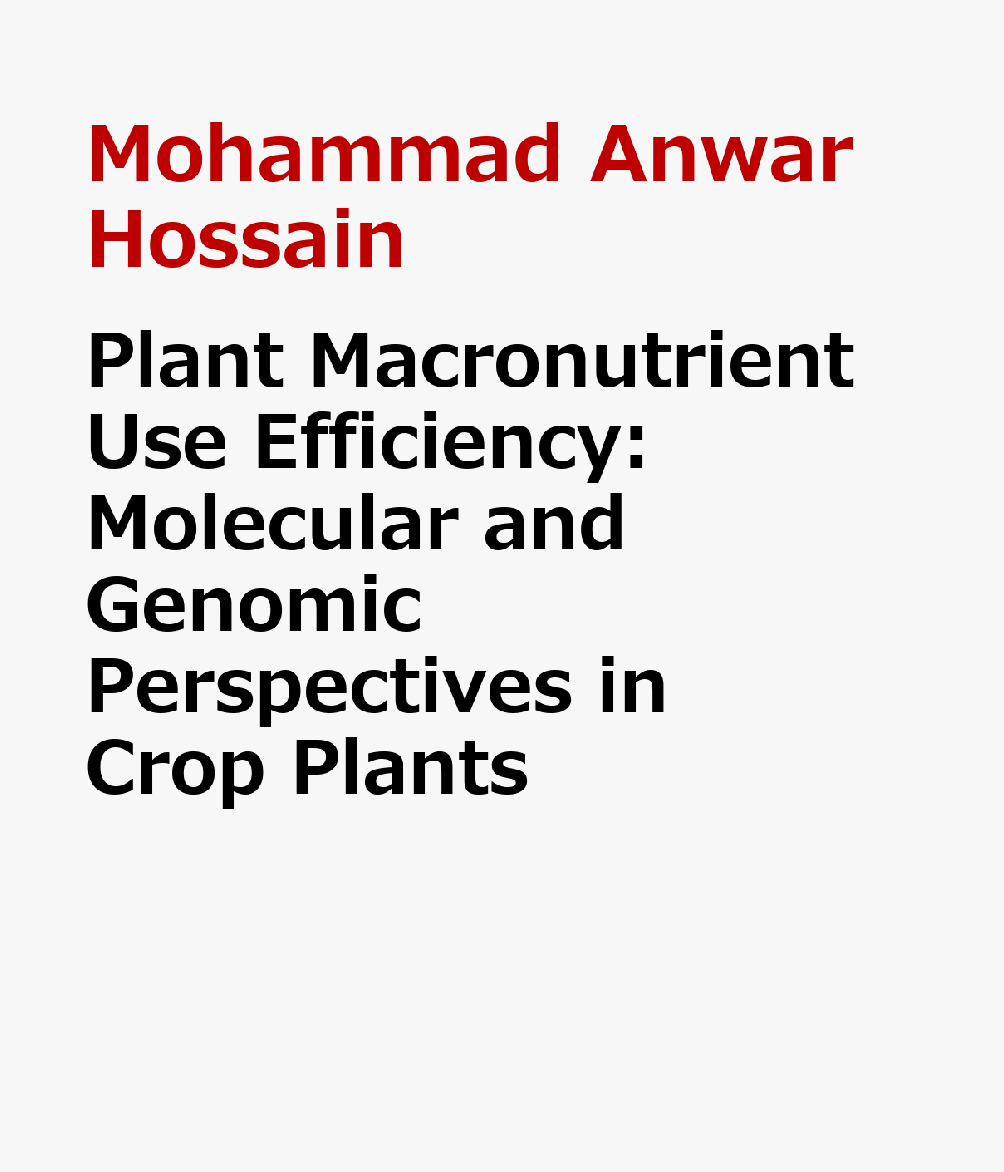 Mohammad Anwar Hossain

Plant Macronutrient Use Efficiency: Molecular and Genomic Perspectives in Crop Plants